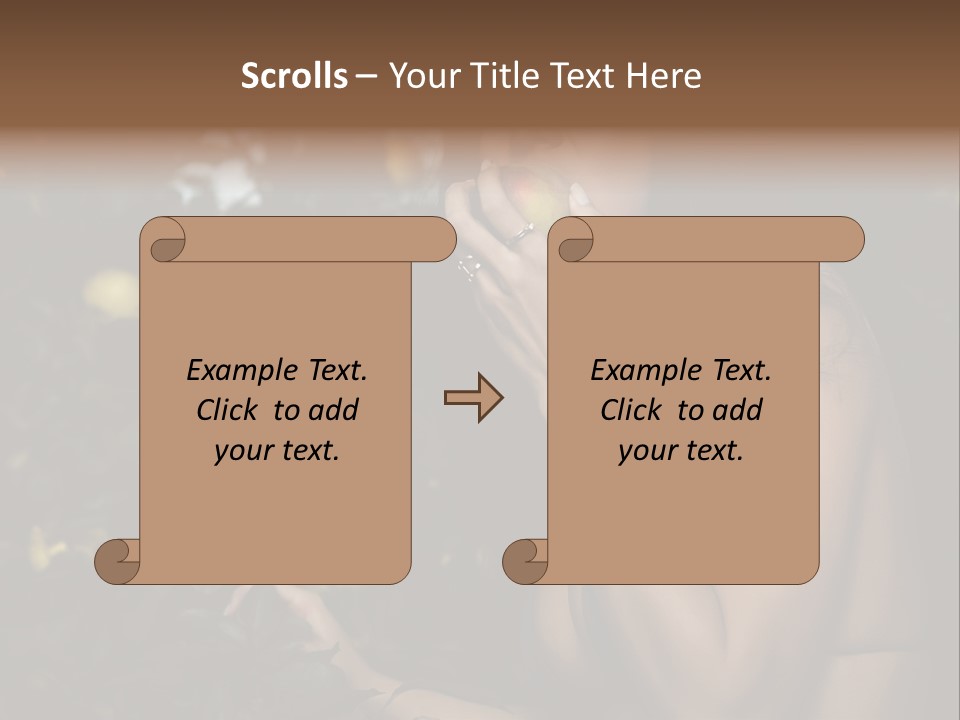 Scrolls – Your Title Text Here

Example Text. Click to add your text.

Example Text. Click to add your text.